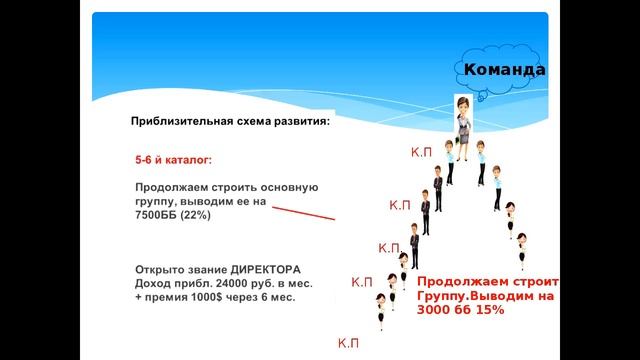 Команда

Приблизительная схема развития:

5-6 й каталог:

Продолжаем строить основную группу, выводим ее на 7500ББ (22%)

Открыто звание ДИРЕКТОРА
Доход прибл. 24000 руб. в мес.
+ премия 1000$ через 6 мес.

К.П

К.П

К.П.

К.П

К.П

Продолжаем строит Группу.Выводим на 3000 бб 15%